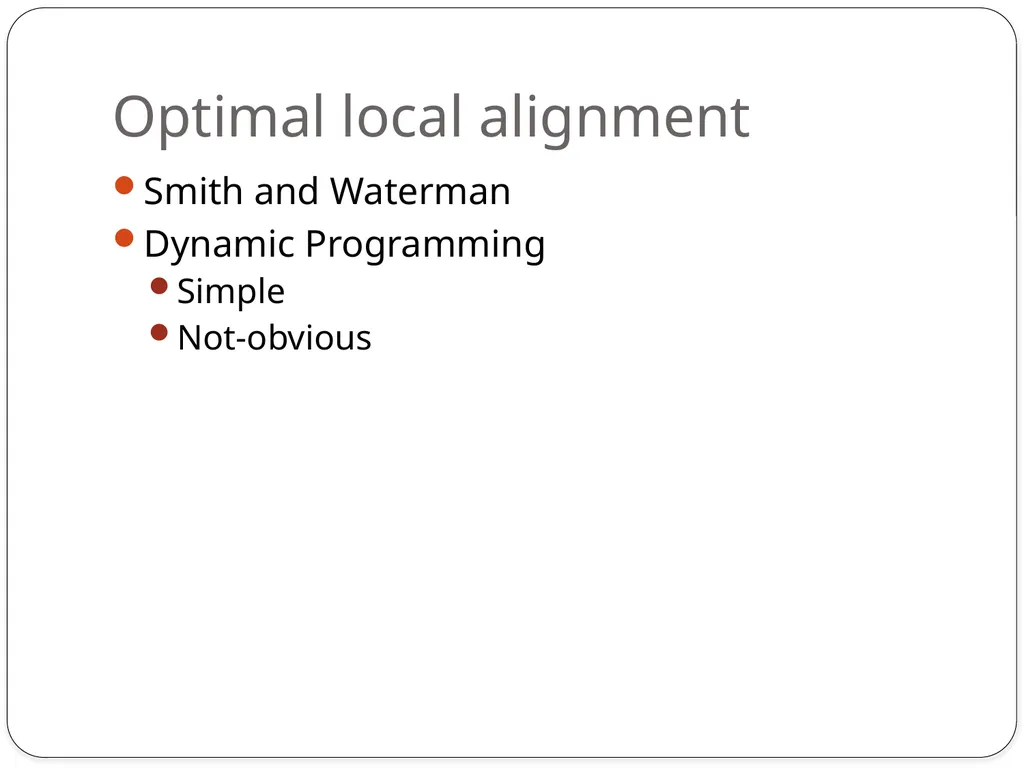 Optimal local alignment

- Smith and Waterman
- Dynamic Programming
  - Simple
  - Not-obvious